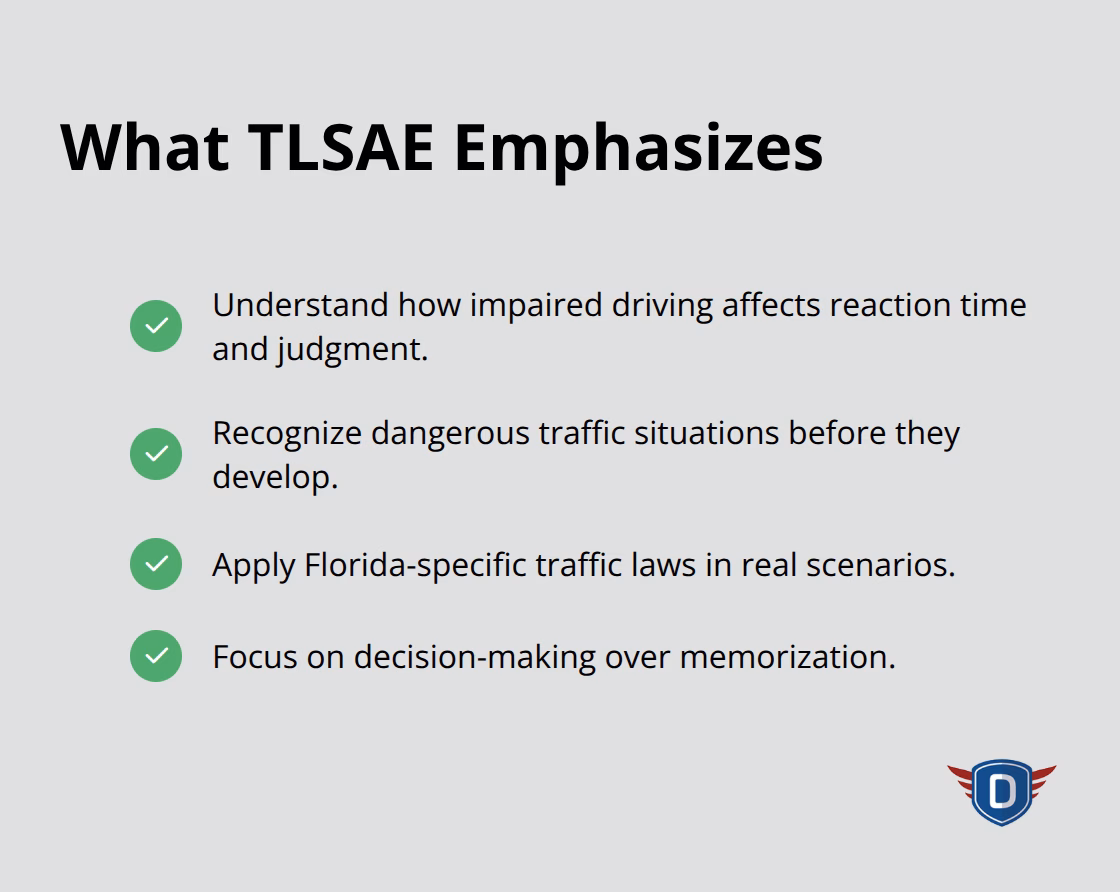 What TLSAE Emphasizes

Understand how impaired driving affects reaction time and judgment.

Recognize dangerous traffic situations before they develop.

Apply Florida-specific traffic laws in real scenarios.

Focus on decision-making over memorization.

D